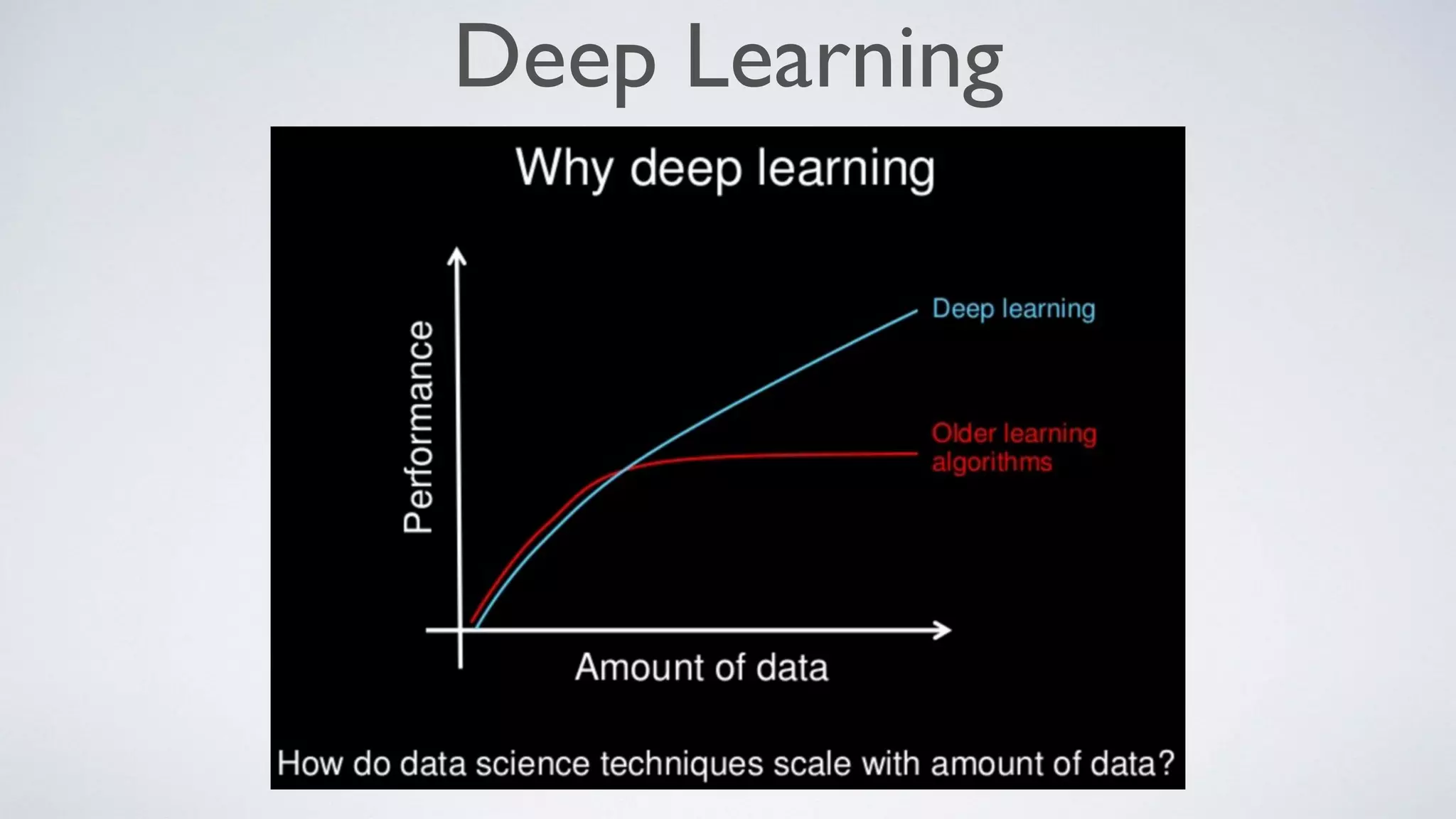 Deep Learning

Why deep learning

Performance

Deep learning

Older learning algorithms

Amount of data

How do data science techniques scale with amount of data?